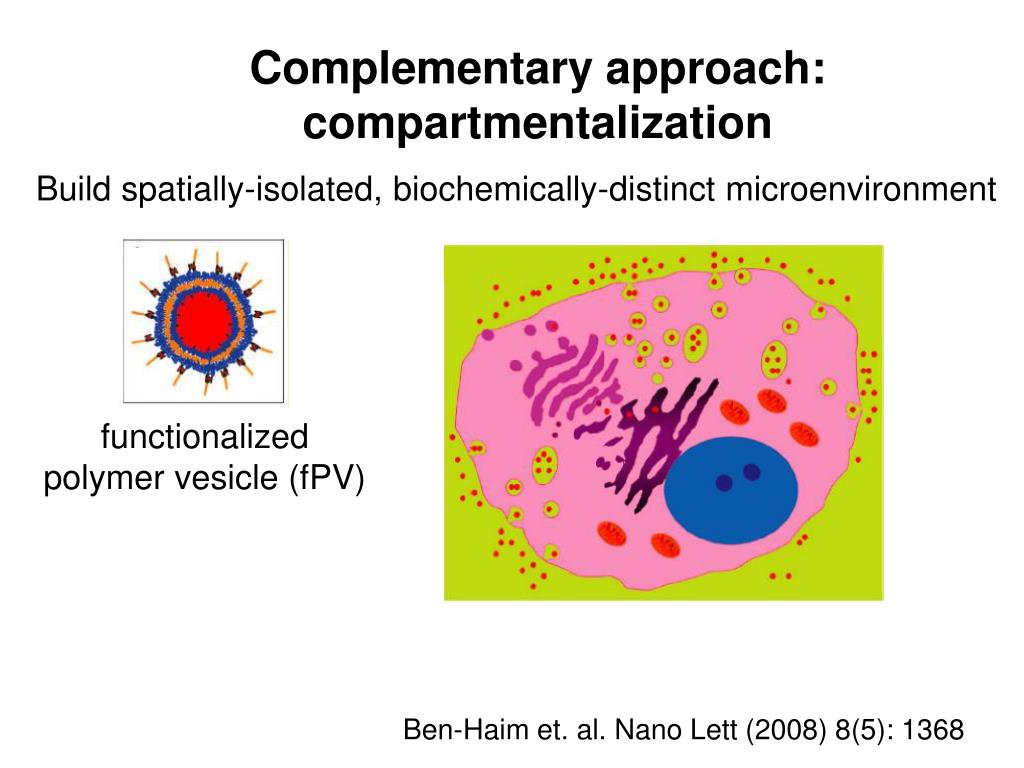 Complementary approach: compartmentalization

Build spatially-isolated, biochemically-distinct microenvironment

functionalized polymer vesicle (fPV)

Ben-Haim et. al. Nano Lett (2008) 8(5): 1368